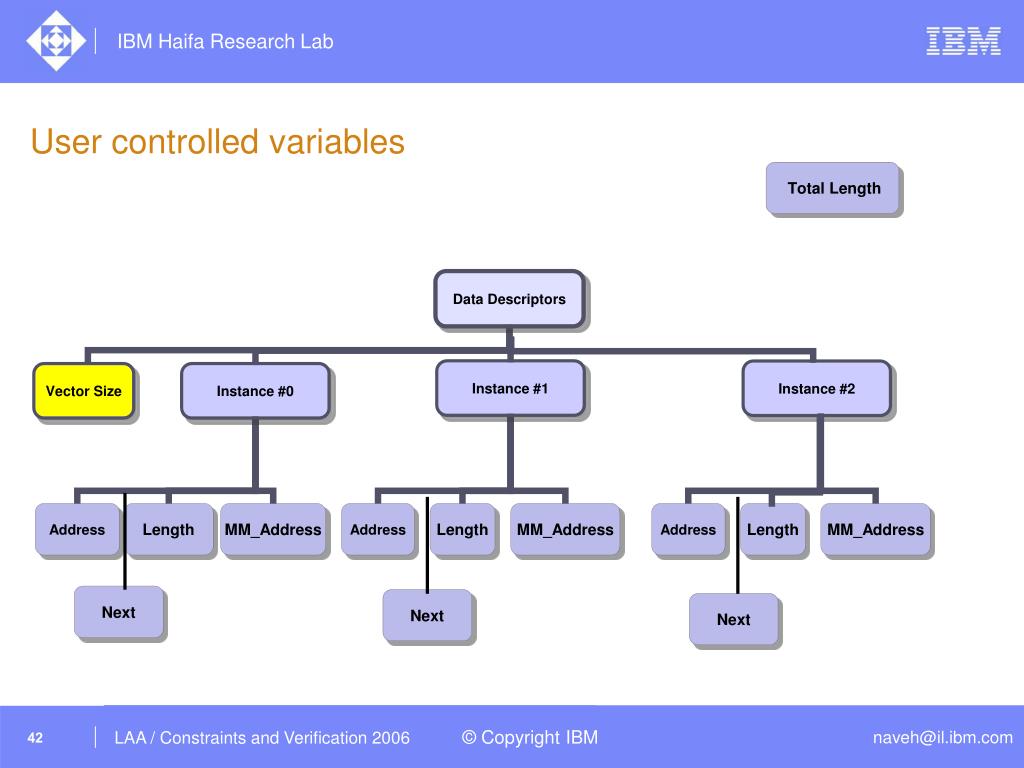 IBM Haifa Research Lab

IBM

User controlled variables

Total Length

Data Descriptors

Vector Size

Instance #0

Instance #1

Instance #2

Address

Length

MM_Address

Address

Length

MM_Address

Address

Length

MM_Address

Next

Next

Next

42

LAA / Constraints and Verification 2006

© Copyright IBM

naveh@il.ibm.com